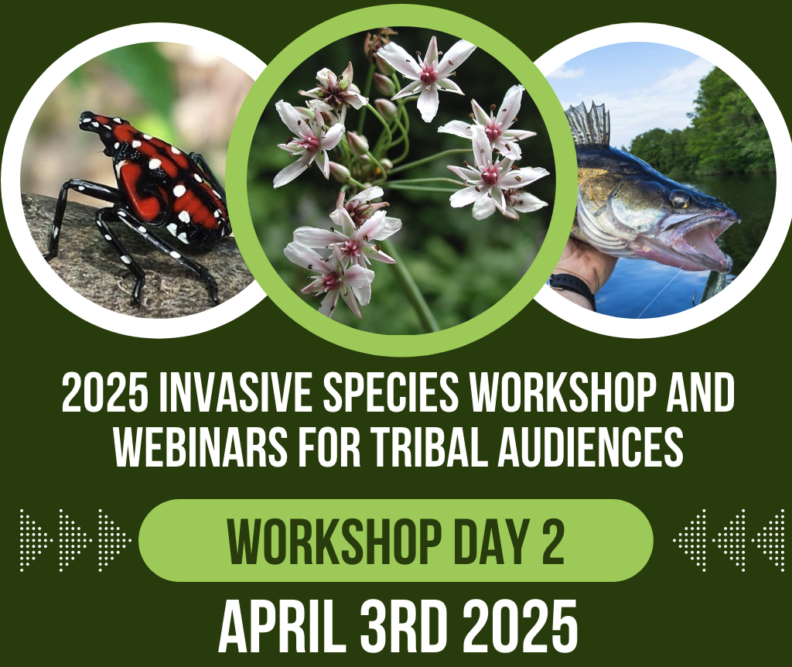 2025 INVASIVE SPECIES WORKSHOP AND WEBINARS FOR TRIBAL AUDIENCES

WORKSHOP DAY 2

APRIL 3RD 2025